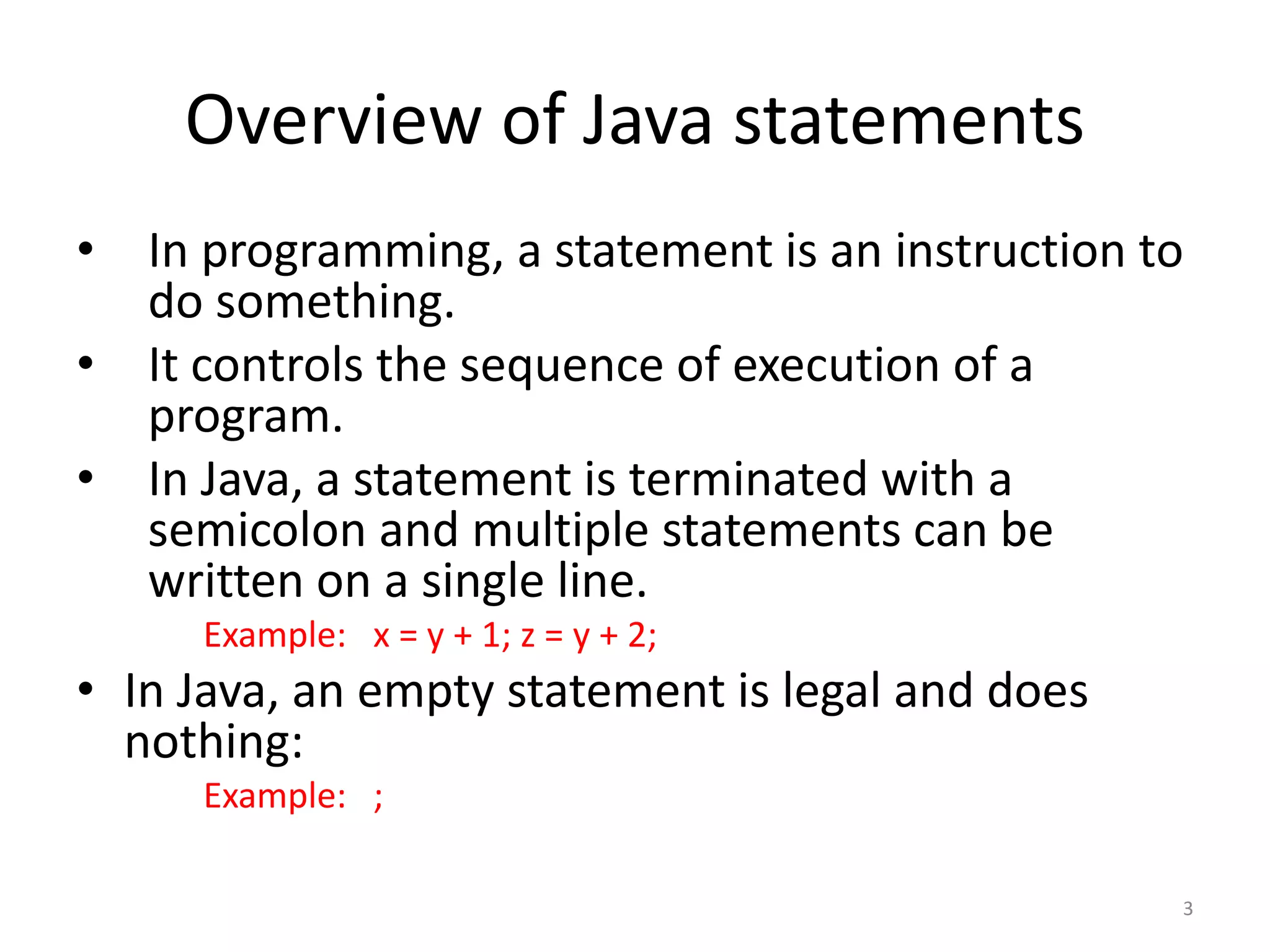 Overview of Java statements

• In programming, a statement is an instruction to do something.

• It controls the sequence of execution of a program.

• In Java, a statement is terminated with a semicolon and multiple statements can be written on a single line.

Example: x = y + 1; z = y + 2;

• In Java, an empty statement is legal and does nothing:

Example: ;

3